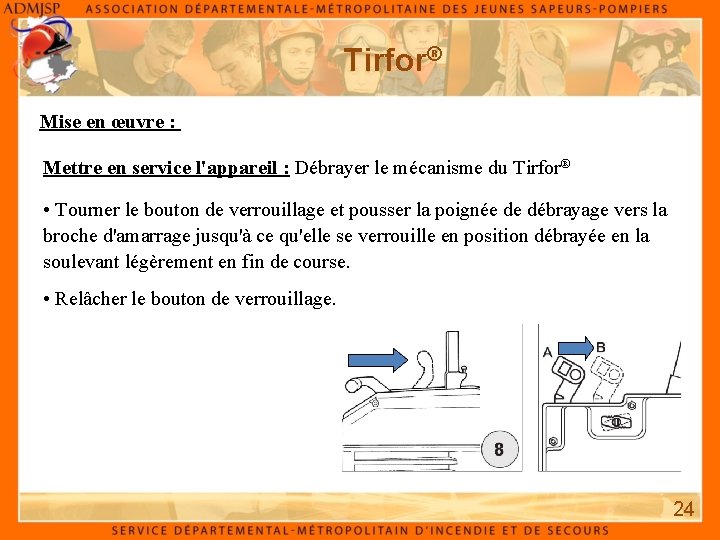 ADMJSP ASSOCIATION DÉPARTEMENTALE-MÉTROPOLITAINE DES JEUNES SAPEURS-POMPIERS

Tirfor®

Mise en œuvre :

Mettre en service l'appareil : Débrayer le mécanisme du Tirfor®

• Tourner le bouton de verrouillage et pousser la poignée de débrayage vers la broche d'amarrage jusqu'à ce qu'elle se verrouille en position débrayée en la soulevant légèrement en fin de course.

• Relâcher le bouton de verrouillage.

8

A

B

24

SERVICE DÉPARTEMENTAL-MÉTROPOLITAIN D'INCENDIE ET DE SECOURS